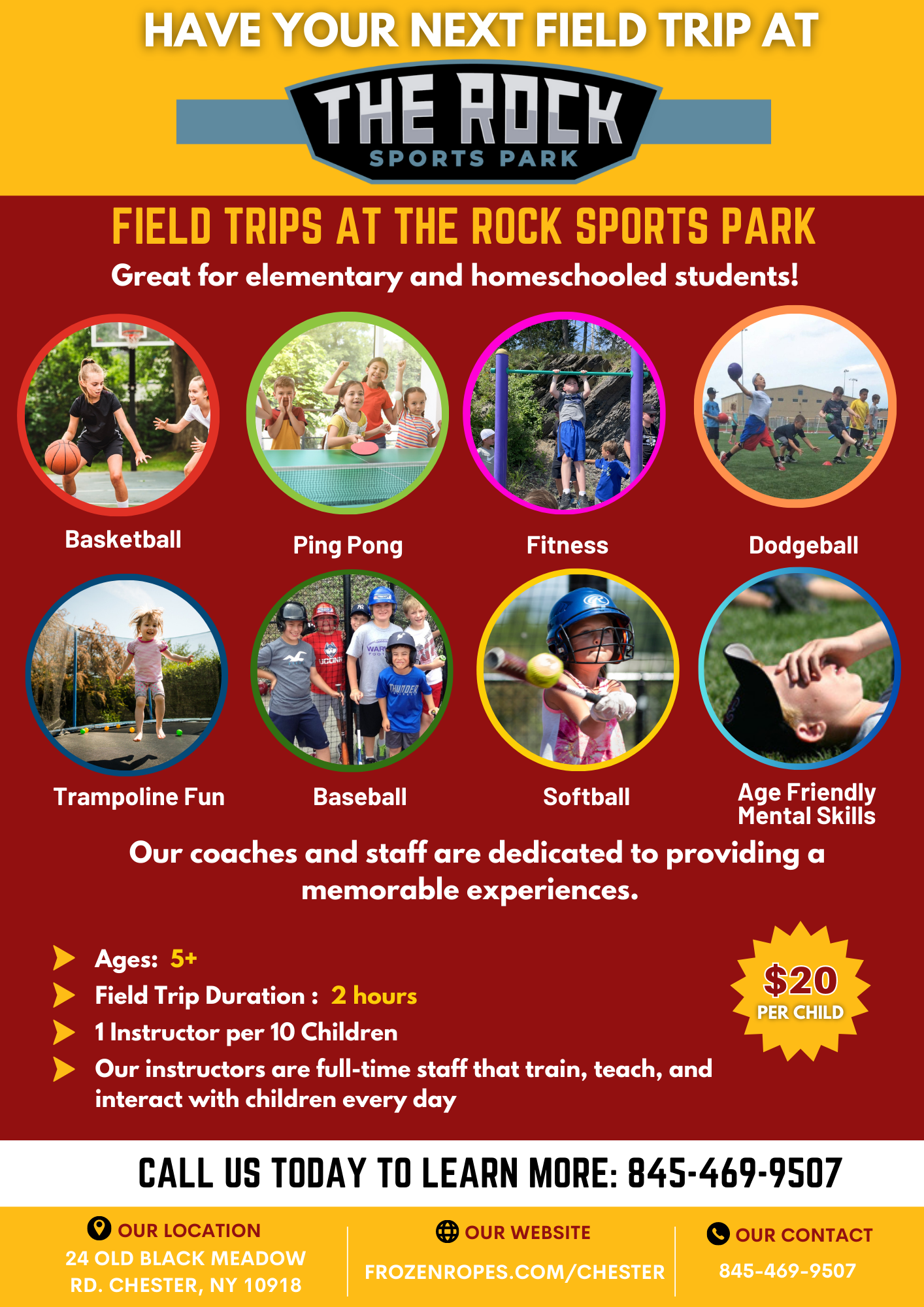 HAVE YOUR NEXT FIELD TRIP AT

THE ROCK
SPORTS PARK

FIELD TRIPS AT THE ROCK SPORTS PARK

Great for elementary and homeschooled students!

Basketball

Ping Pong

Fitness

Dodgeball

Trampoline Fun

Baseball

Softball

Age Friendly Mental Skills

Our coaches and staff are dedicated to providing a memorable experiences.

Ages: 5+

Field Trip Duration : 2 hours

1 Instructor per 10 Children

Our instructors are full-time staff that train, teach, and interact with children every day

$20
PER CHILD

CALL US TODAY TO LEARN MORE: 845-469-9507

OUR LOCATION
24 OLD BLACK MEADOW RD. CHESTER, NY 10918

OUR WEBSITE
FROZENROPES.COM/CHESTER

OUR CONTACT
845-469-9507